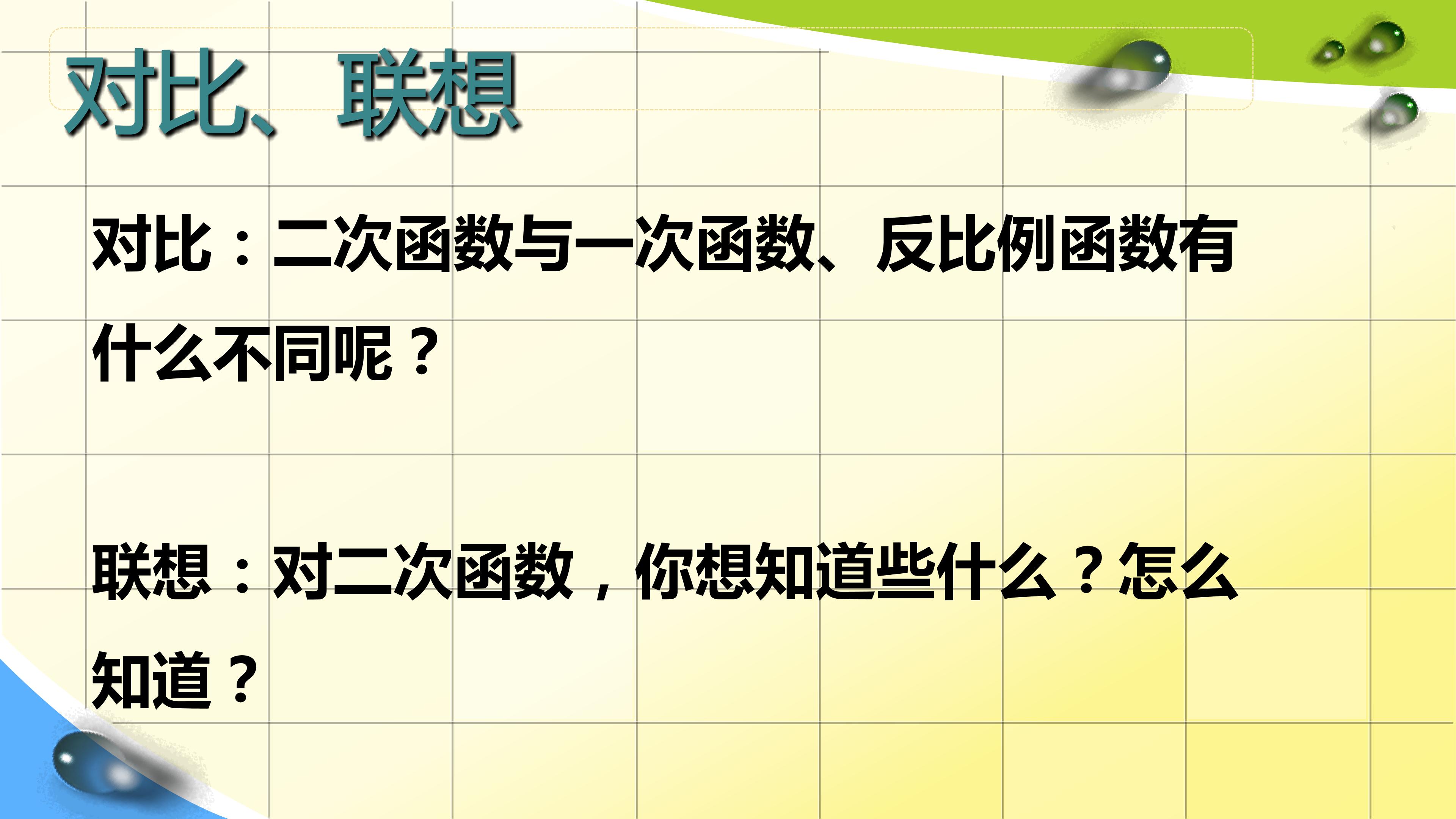 对比、联想

对比：二次函数与一次函数、反比例函数有什么不同呢？

联想：对二次函数，你想知道些什么？怎么知道？